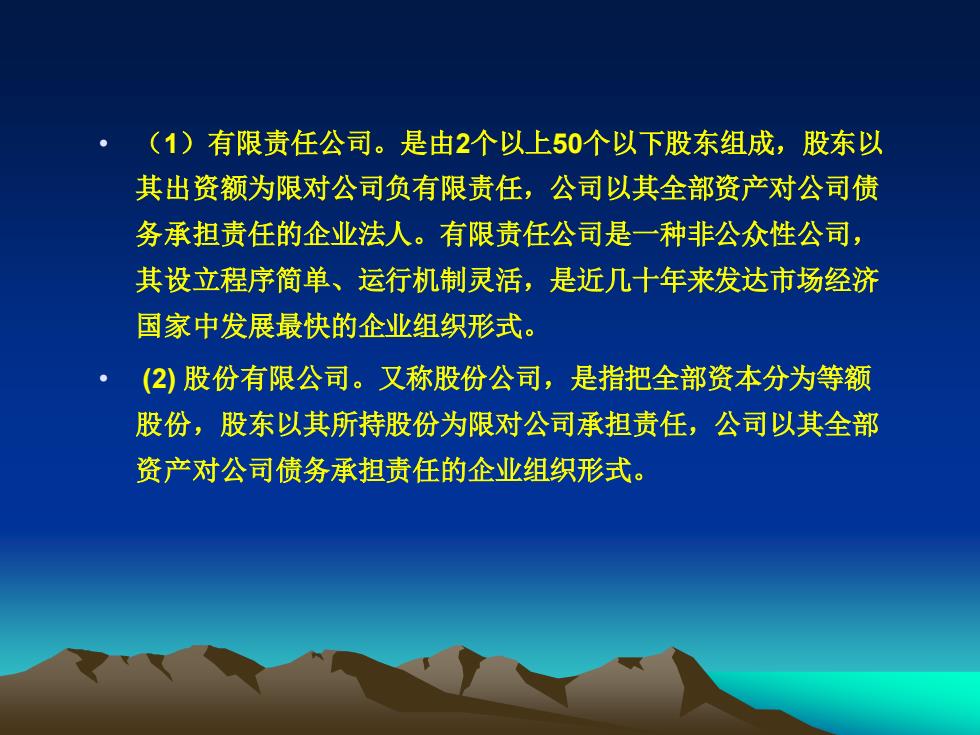 • （1）有限责任公司。是由2个以上50个以下股东组成，股东以其出资额为限对公司负有限责任，公司以其全部资产对公司债务承担责任的企业法人。有限责任公司是一种非公众性公司，其设立程序简单、运行机制灵活，是近几十年来发达市场经济国家中发展最快的企业组织形式。

• (2) 股份有限公司。又称股份公司，是指把全部资本分为等额股份，股东以其所持股份为限对公司承担责任，公司以其全部资产对公司债务承担责任的企业组织形式。